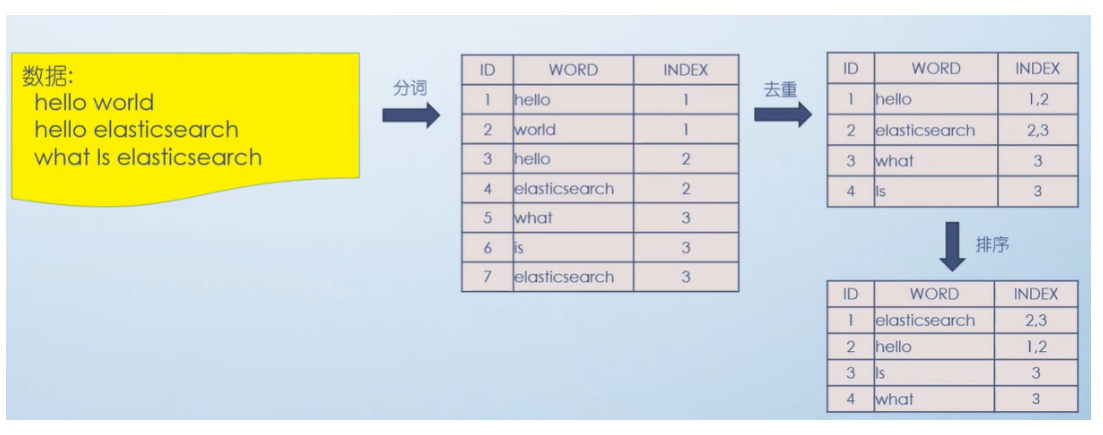 数据:
hello world
hello elasticsearch
what Is elasticsearch

分词

| ID | WORD | INDEX |
|---|---|---|
| 1 | hello | 1 |
| 2 | world | 1 |
| 3 | hello | 2 |
| 4 | elasticsearch | 2 |
| 5 | what | 3 |
| 6 | is | 3 |
| 7 | elasticsearch | 3 |

去重

| ID | WORD | INDEX |
|---|---|---|
| 1 | hello | 1,2 |
| 2 | elasticsearch | 2,3 |
| 3 | what | 3 |
| 4 | Is | 3 |

排序

| ID | WORD | INDEX |
|---|---|---|
| 1 | elasticsearch | 2,3 |
| 2 | hello | 1,2 |
| 3 | Is | 3 |
| 4 | what | 3 |